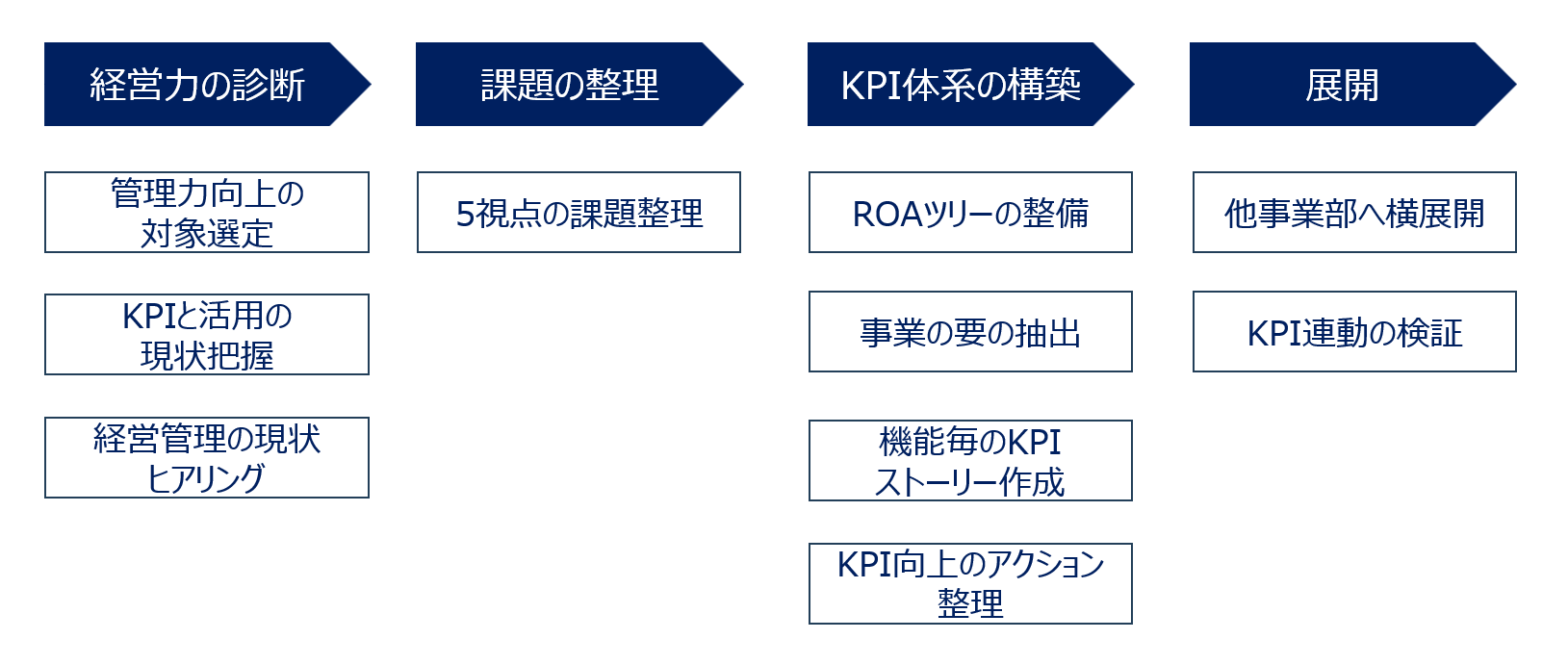 経営力の診断

管理力向上の対象選定

KPIと活用の現状把握

経営管理の現状ヒアリング

課題の整理

5視点の課題整理

KPI体系の構築

ROAツリーの整備

事業の要の抽出

機能毎のKPIストーリー作成

KPI向上のアクション整理

展開

他事業部へ横展開

KPI連動の検証